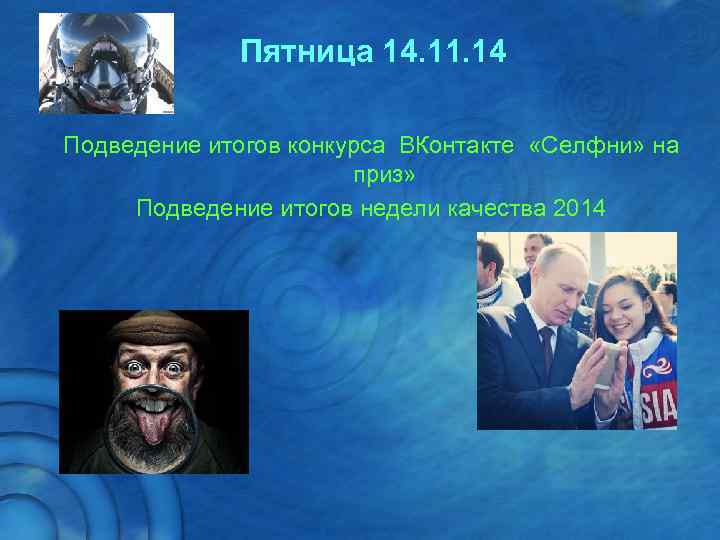 Пятница 14.11.14

Подведение итогов конкурса ВКонтакте «Селфни» на приз»

Подведение итогов недели качества 2014

SIA